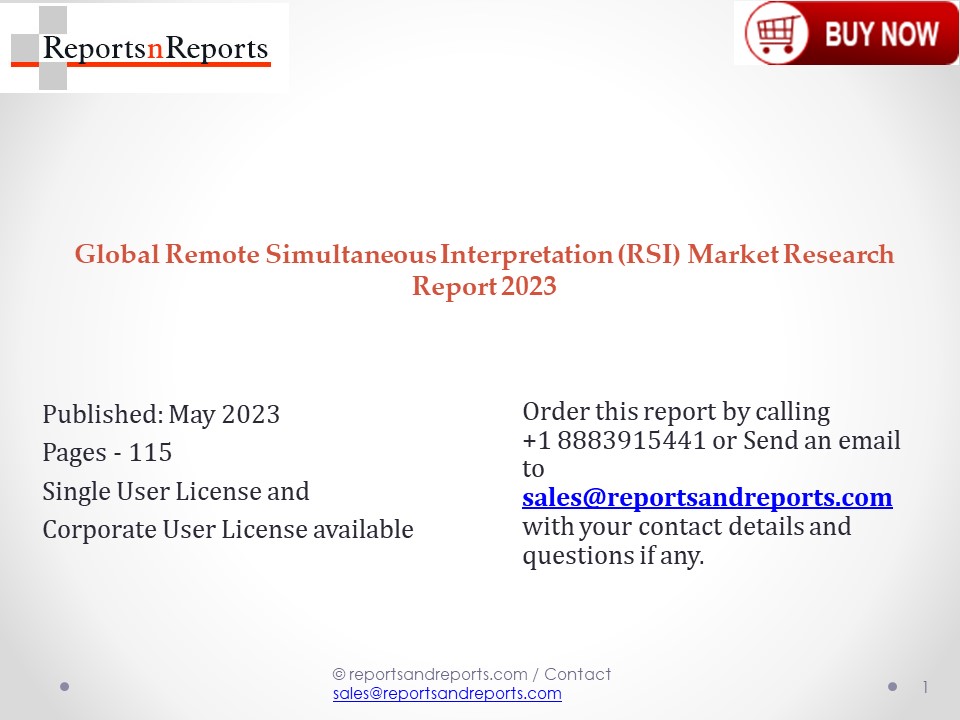 ReportsnReports

BUY NOW

Global Remote Simultaneous Interpretation (RSI) Market Research Report 2023

Published: May 2023

Pages - 115

Single User License and

Corporate User License available

Order this report by calling +1 8883915441 or Send an email to sales@reportsandreports.com with your contact details and questions if any.

© reportsandreports.com / Contact sales@reportsandreports.com

1